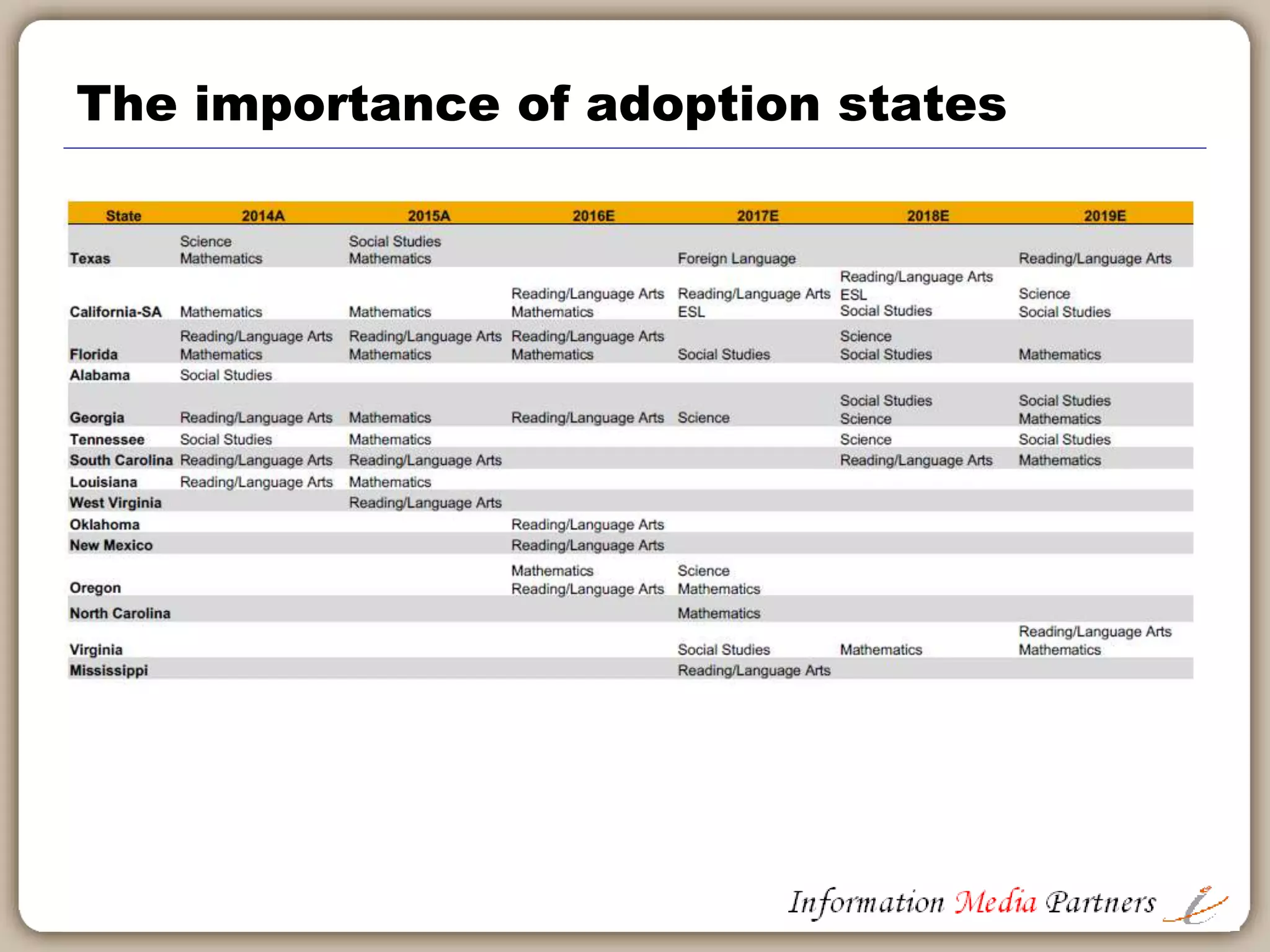 The importance of adoption states

| State | 2014A | 2015A | 2016E | 2017E | 2018E | 2019E |
|---|---|---|---|---|---|---|
| Texas | Science Mathematics | Social Studies Mathematics | | Foreign Language | | Reading/Language Arts |
| California-SA | Mathematics | Mathematics | Reading/Language Arts Mathematics | Reading/Language Arts ESL | Reading/Language Arts ESL Social Studies | Science Social Studies |
| Florida | Reading/Language Arts Mathematics | Reading/Language Arts Mathematics | Reading/Language Arts Mathematics | Social Studies | Science Social Studies | Mathematics |
| Alabama | Social Studies | | | | | |
| Georgia | Reading/Language Arts | Mathematics | Reading/Language Arts | Science | Social Studies Science | Social Studies Mathematics |
| Tennessee | Social Studies | Mathematics | | | Science | Social Studies |
| South Carolina | Reading/Language Arts | Reading/Language Arts | | | Reading/Language Arts | Mathematics |
| Louisiana | Reading/Language Arts | Mathematics | | | | |
| West Virginia | | Reading/Language Arts | | | | |
| Oklahoma | | | Reading/Language Arts | | | |
| New Mexico | | | Reading/Language Arts | | | |
| Oregon | | | Mathematics Reading/Language Arts | Science Mathematics | | |
| North Carolina | | | | Mathematics | | |
| Virginia | | | | Social Studies | Mathematics | Reading/Language Arts Mathematics |
| Mississippi | | | | Reading/Language Arts | | |

Information Media Partners